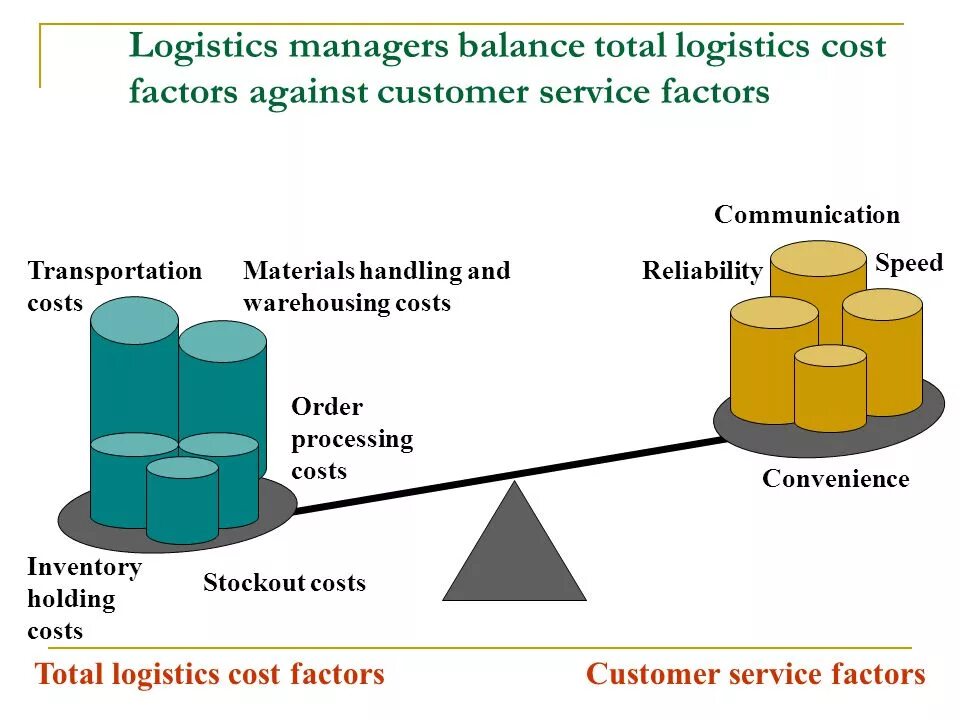 Logistics managers balance total logistics cost factors against customer service factors

Transportation costs

Materials handling and warehousing costs

Order processing costs

Inventory holding costs

Stockout costs

Communication

Reliability

Speed

Convenience

Total logistics cost factors

Customer service factors